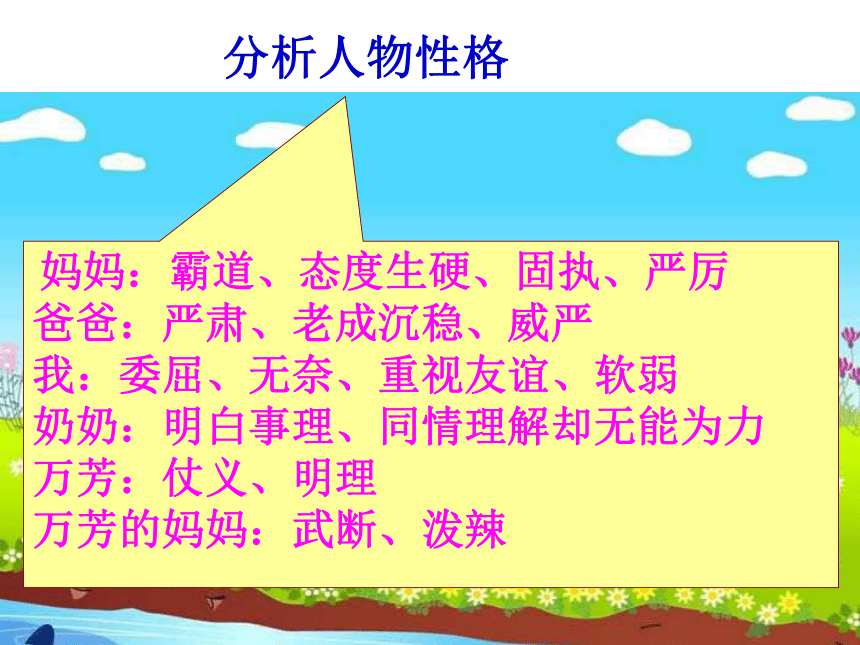 分析人物性格

妈妈：霸道、态度生硬、固执、严厉
爸爸：严肃、老成沉稳、威严
我：委屈、无奈、重视友谊、软弱
奶奶：明白事理、同情理解却无能为力
万芳：仗义、明理
万芳的妈妈：武断、泼辣